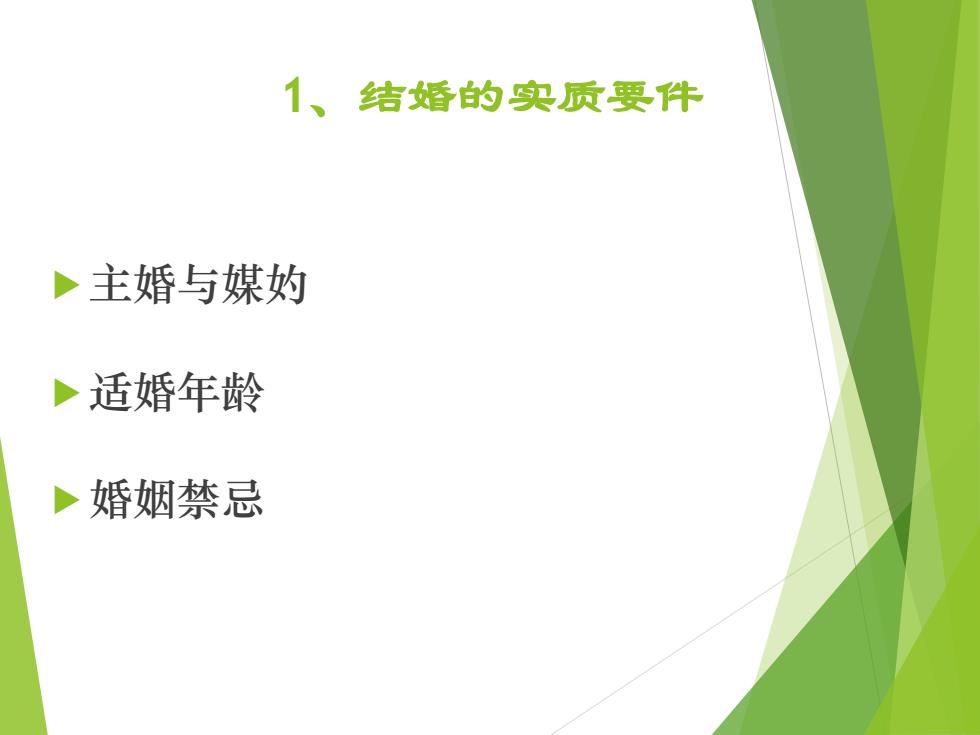 1、结婚的实质要件

主婚与媒妁

适婚年龄

婚姻禁忌